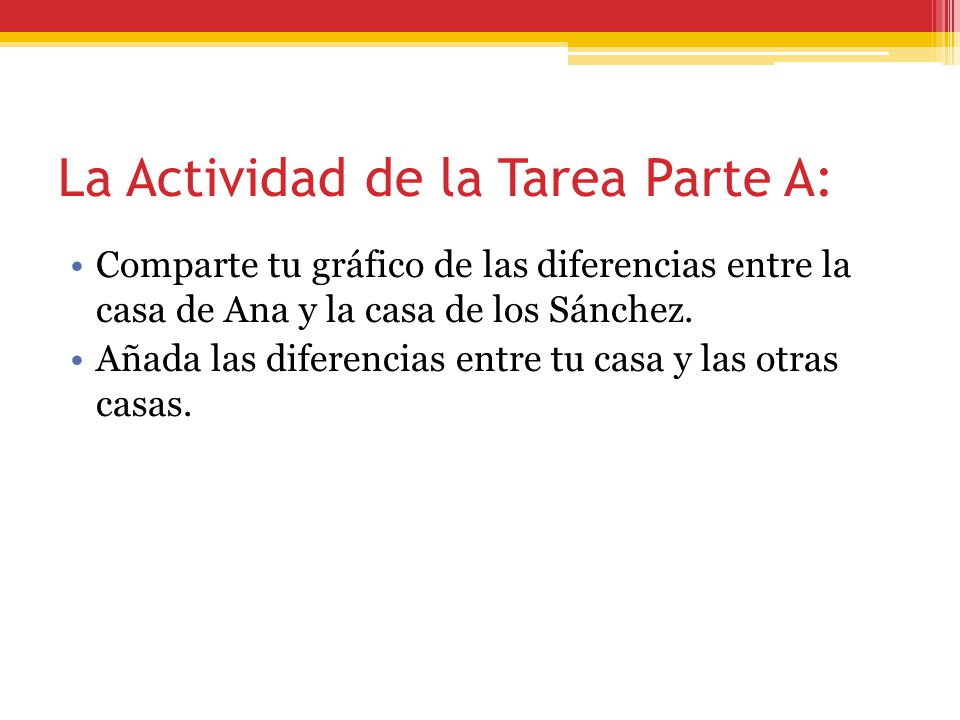 La Actividad de la Tarea Parte A:

• Comparte tu gráfico de las diferencias entre la casa de Ana y la casa de los Sánchez.
• Añada las diferencias entre tu casa y las otras casas.